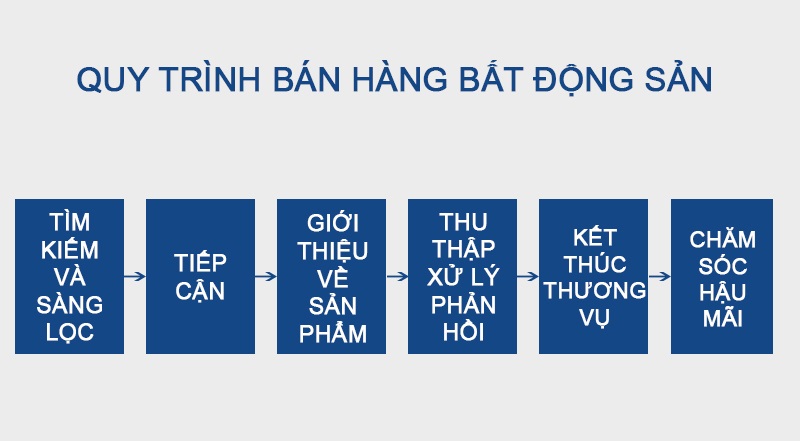 QUY TRÌNH BÁN HÀNG BẤT ĐỘNG SẢN

TÌM KIẾM VÀ SÀNG LỌC

TIẾP CẬN

GIỚI THIỆU VỀ SẢN PHẨM

THU THẬP XỬ LÝ PHẢN HỒI

KẾT THÚC THƯƠNG VỤ

CHĂM SÓC HẬU MÃI